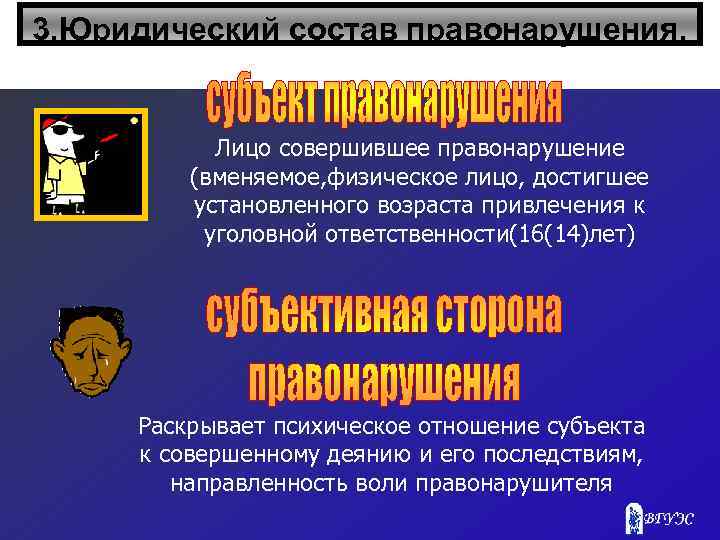 3.Юридический состав правонарушения.

субъект правонарушения

Лицо совершившее правонарушение (вменяемое,физическое лицо, достигшее установленного возраста привлечения к уголовной ответственности(16(14)лет)

субъективная сторона правонарушения

Раскрывает психическое отношение субъекта к совершенному деянию и его последствиям, направленность воли правонарушителя

ВГУЭС